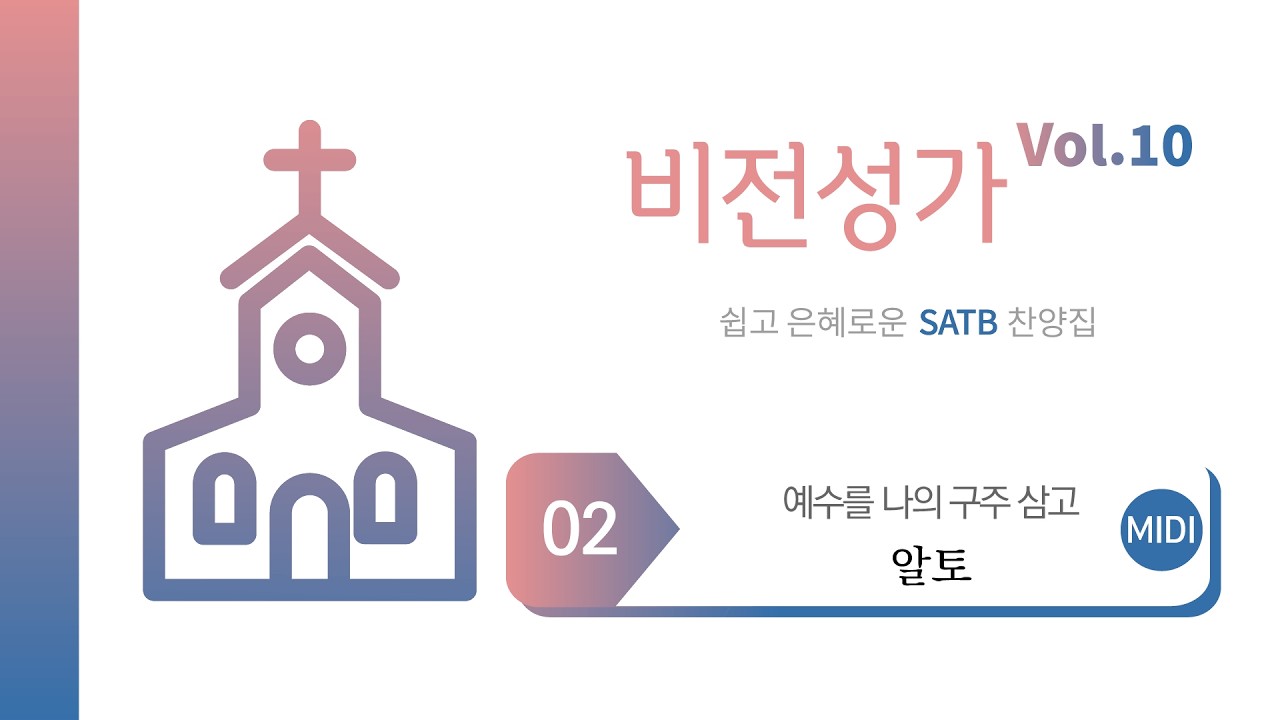 비전성가 Vol.10

쉽고 은혜로운 SATB 찬양집

02

예수를 나의 구주 삼고

알토

MIDI